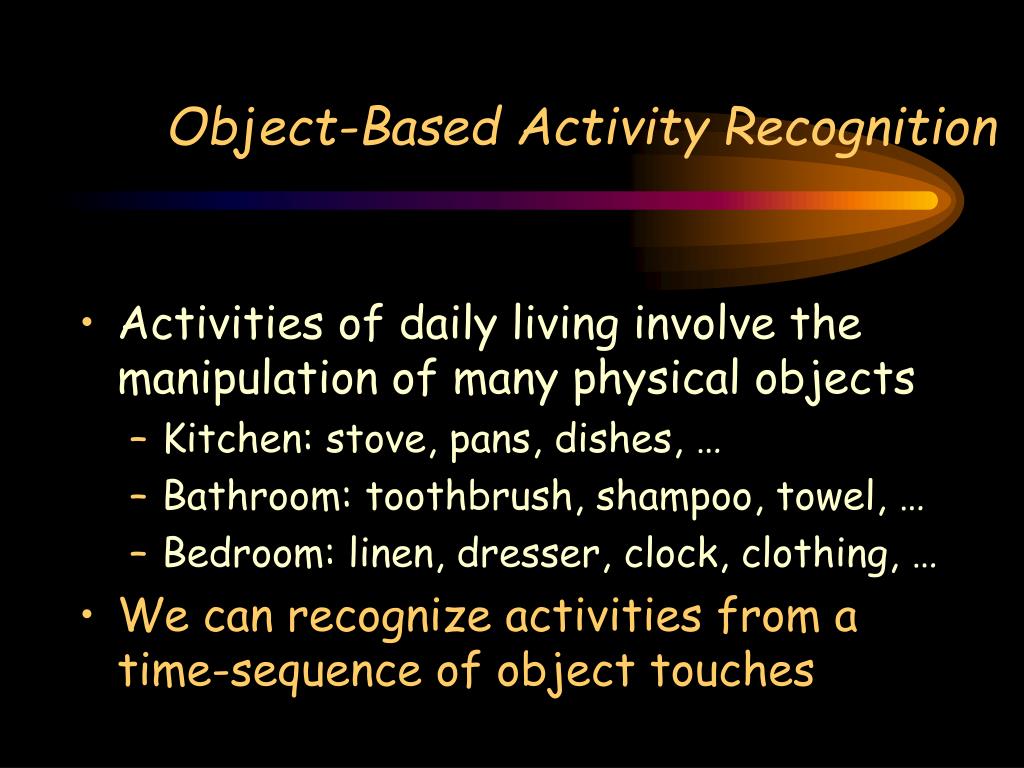 Object-Based Activity Recognition

• Activities of daily living involve the manipulation of many physical objects
– Kitchen: stove, pans, dishes, …
– Bathroom: toothbrush, shampoo, towel, …
– Bedroom: linen, dresser, clock, clothing, …
• We can recognize activities from a time-sequence of object touches